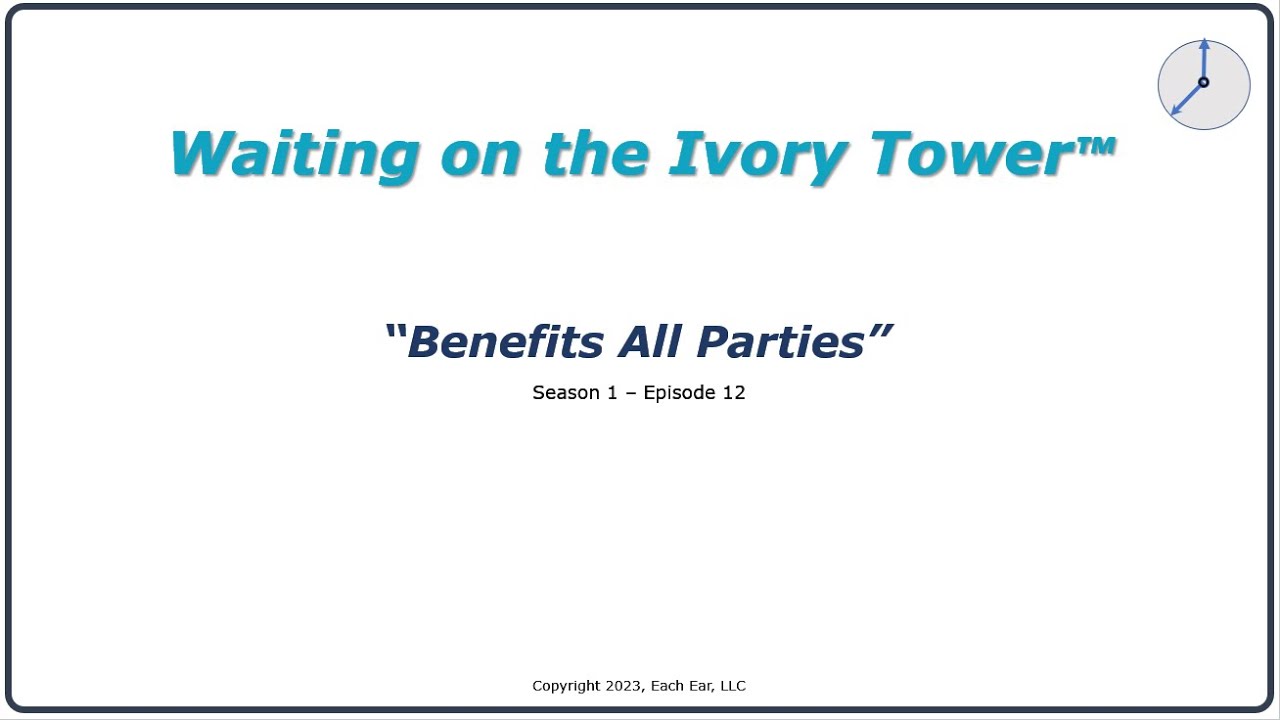 Waiting on the Ivory Tower™

"Benefits All Parties"

Season 1 – Episode 12

Copyright 2023, Each Ear, LLC